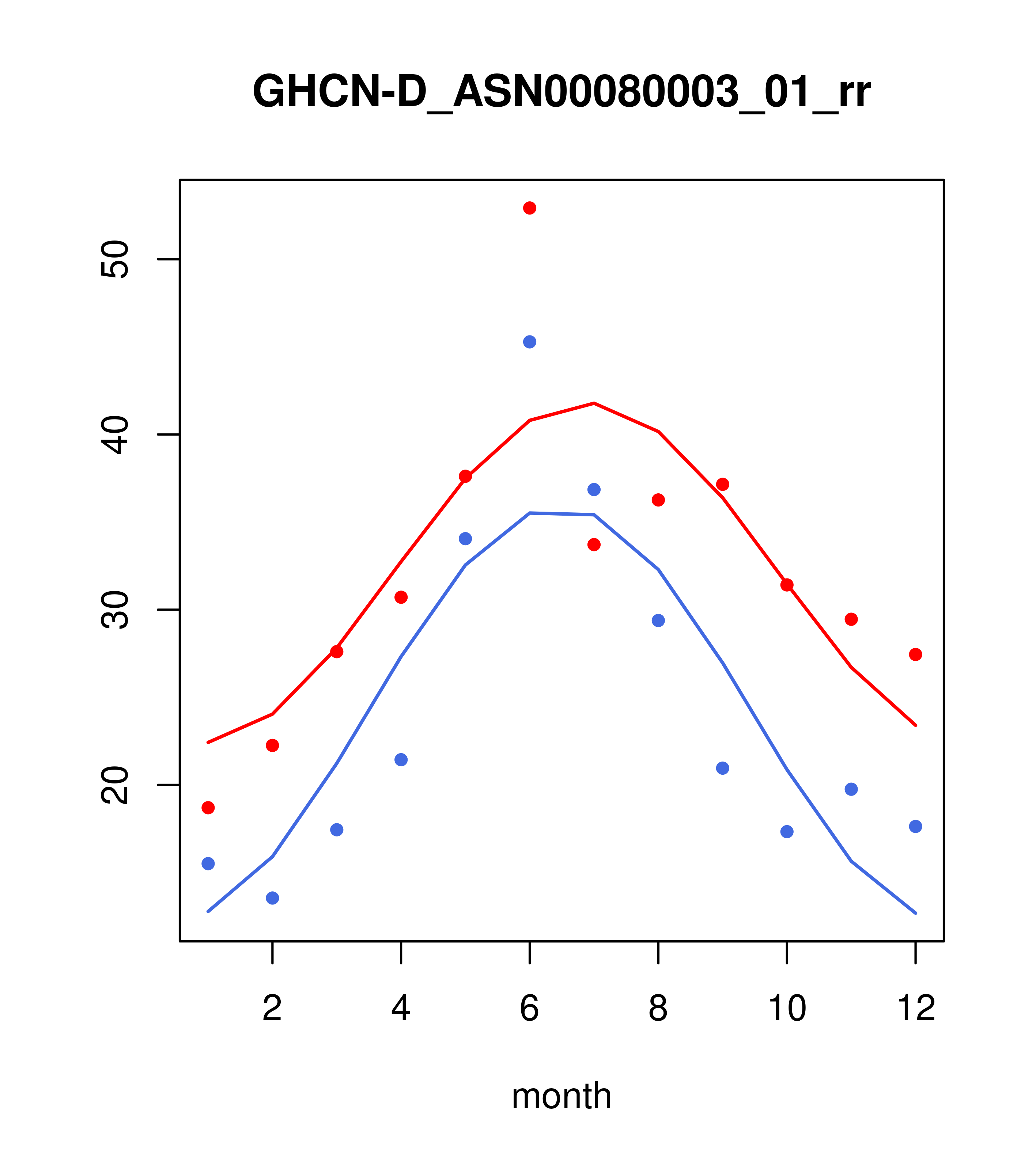 GHCN-D_ASN00080003_01_rr

50
40
30
20

2
4
6
8
10
12

month